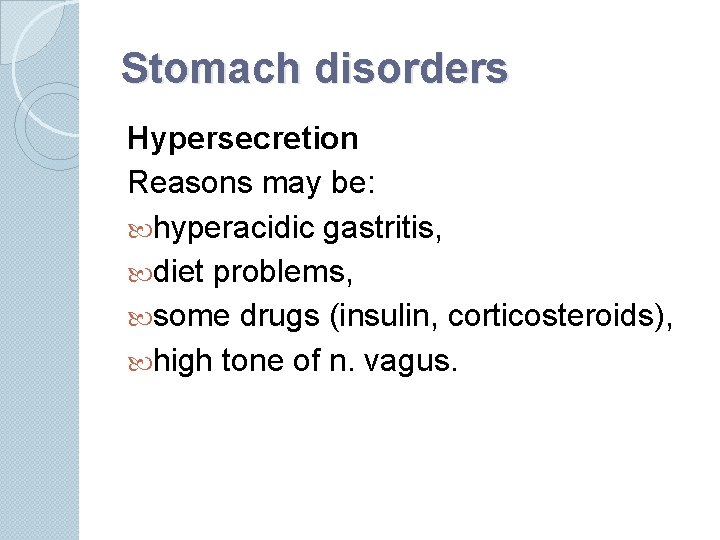 Stomach disorders

Hypersecretion
Reasons may be:
hyperacidic gastritis,
diet problems,
some drugs (insulin, corticosteroids),
high tone of n. vagus.